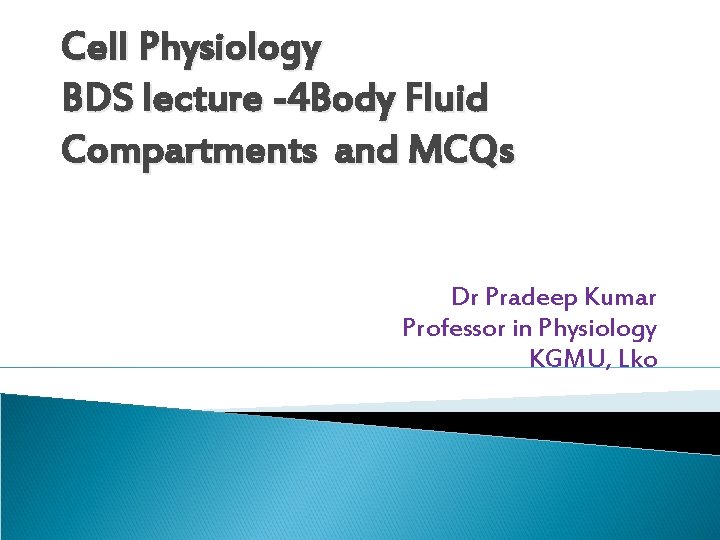 Cell Physiology
BDS lecture -4Body Fluid Compartments and MCQs

Dr Pradeep Kumar
Professor in Physiology
KGMU, Lko